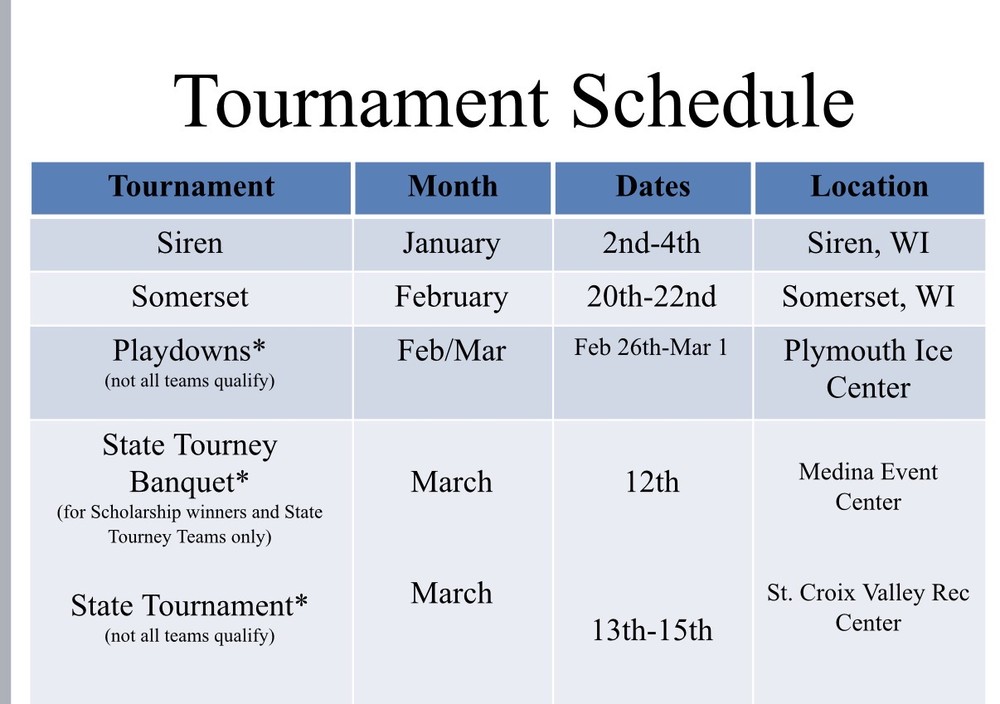 Tournament Schedule

| Tournament | Month | Dates | Location |
|---|---|---|---|
| Siren | January | 2nd-4th | Siren, WI |
| Somerset | February | 20th-22nd | Somerset, WI |
| Playdowns* (not all teams qualify) | Feb/Mar | Feb 26th-Mar 1 | Plymouth Ice Center |
| State Tourney Banquet* (for Scholarship winners and State Tourney Teams only) | March | 12th | Medina Event Center |
| State Tournament* (not all teams qualify) | March | 13th-15th | St. Croix Valley Rec Center |